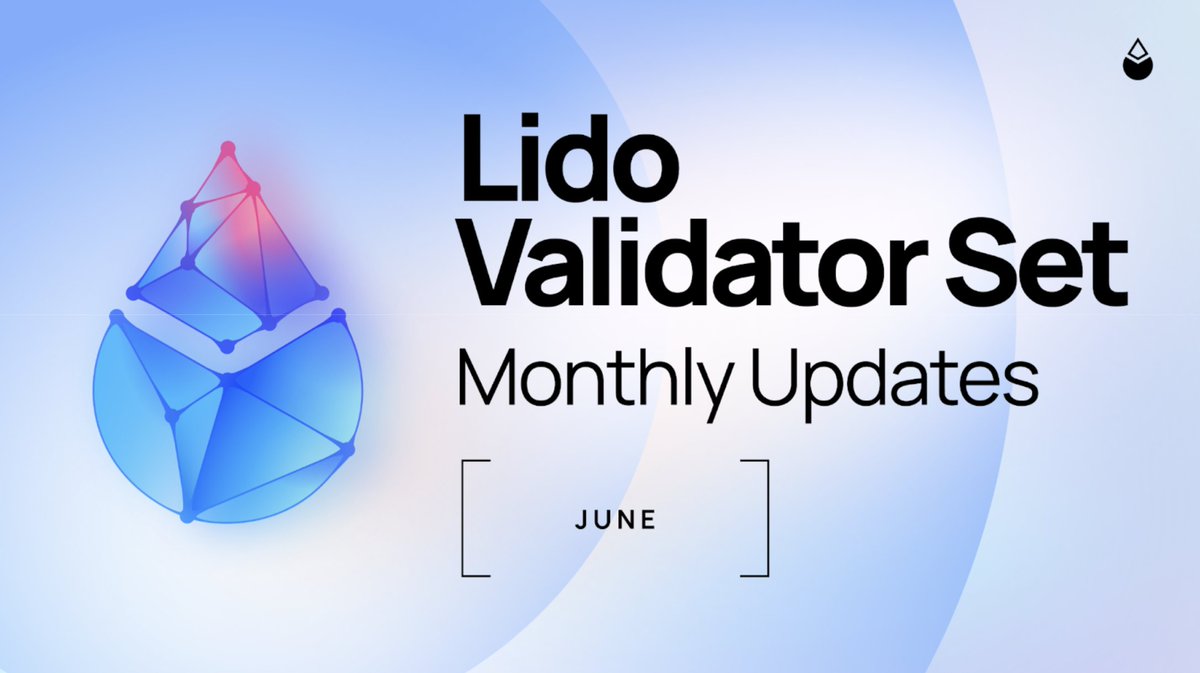 Lido Validator Set

Monthly Updates

JUNE